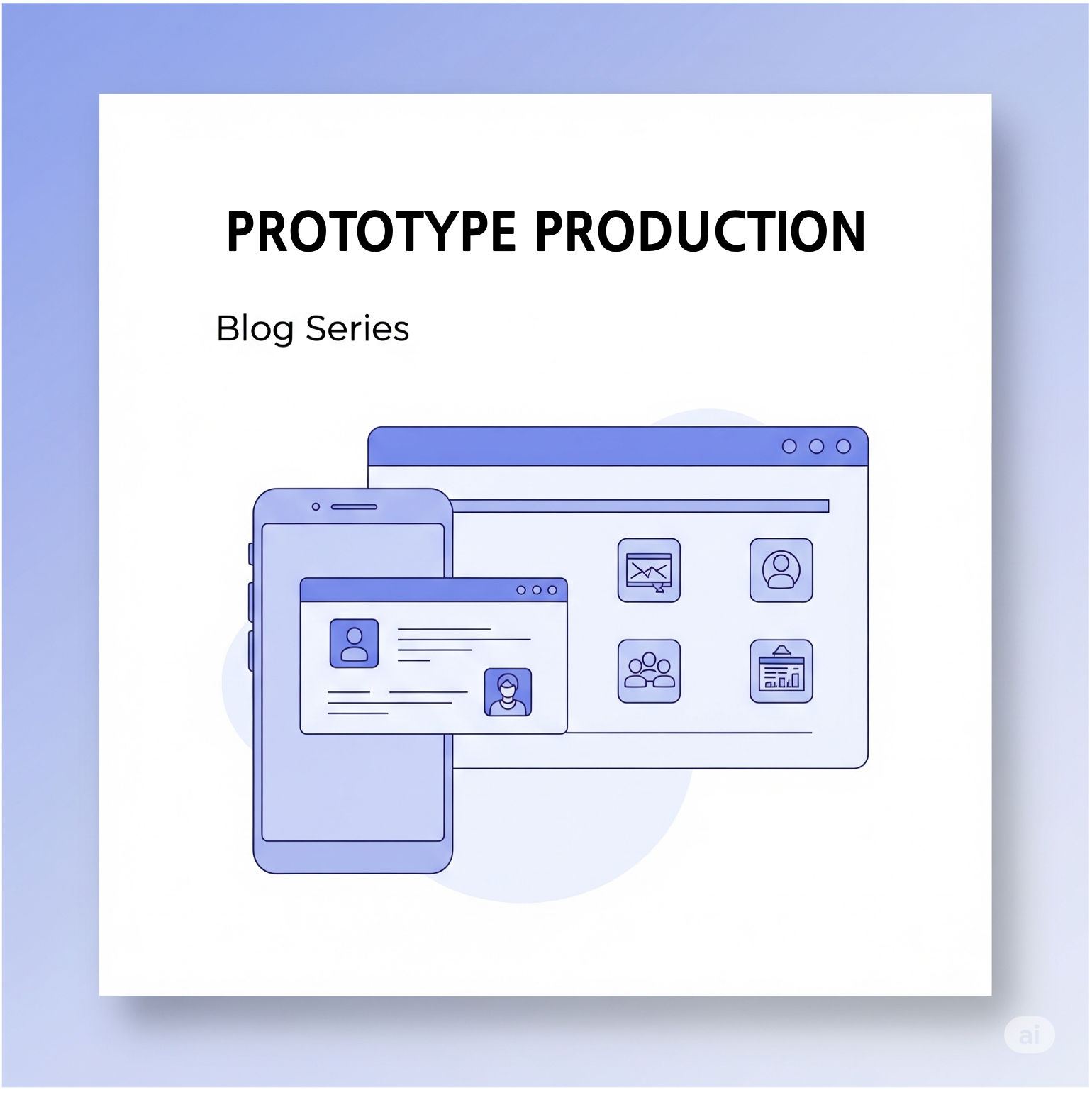 PROTOTYPE PRODUCTION

Blog Series

ai